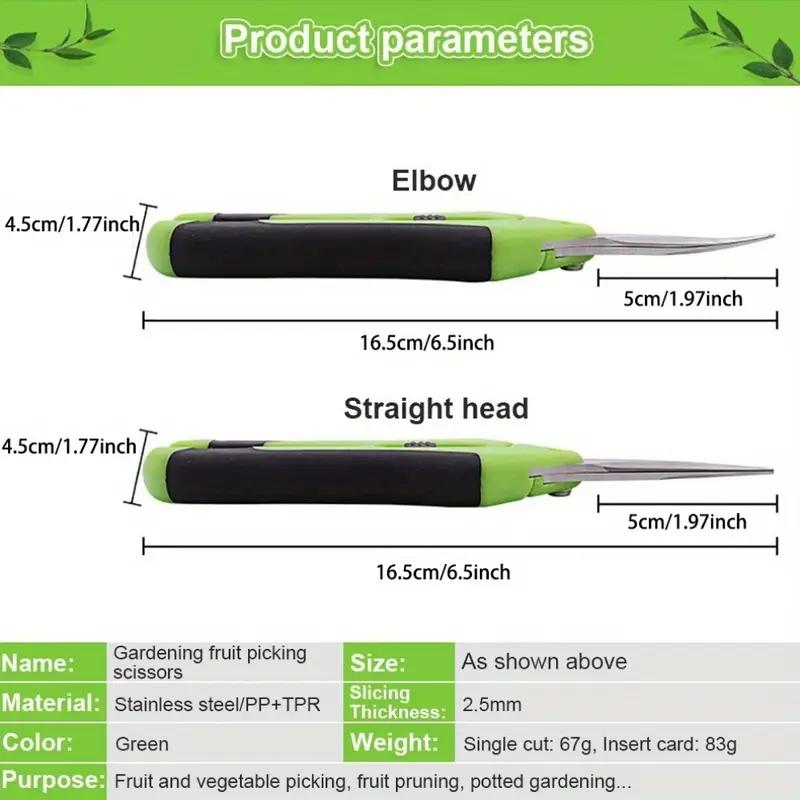 Product parameters

Elbow

4.5cm/1.77inch

5cm/1.97inch

16.5cm/6.5inch

Straight head

4.5cm/1.77inch

5cm/1.97inch

16.5cm/6.5inch

| Name: | Gardening fruit picking scissors | Size: | As shown above |
|---|---|---|---|
| Material: | Stainless steel/PP+TPR | Slicing Thickness: | 2.5mm |
| Color: | Green | Weight: | Single cut: 67g, Insert card: 83g |
| Purpose: | Fruit and vegetable picking, fruit pruning, potted gardening... | | |